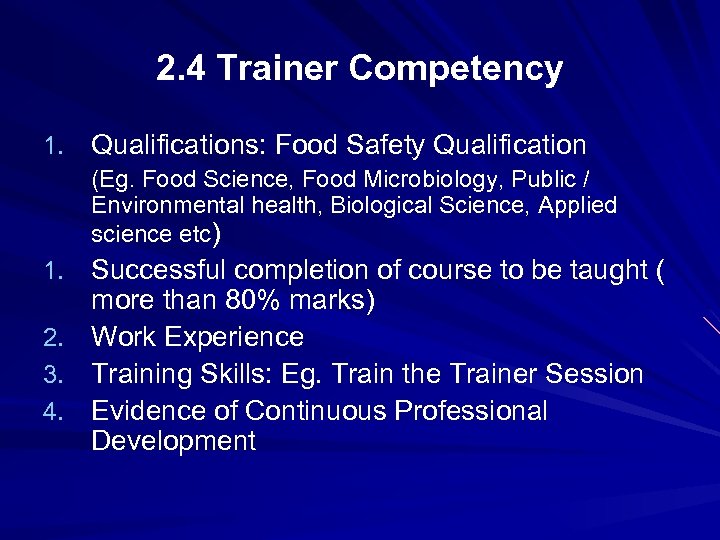 2.4 Trainer Competency

1. Qualifications: Food Safety Qualification (Eg. Food Science, Food Microbiology, Public / Environmental health, Biological Science, Applied science etc)
1. Successful completion of course to be taught ( more than 80% marks)
2. Work Experience
3. Training Skills: Eg. Train the Trainer Session
4. Evidence of Continuous Professional Development